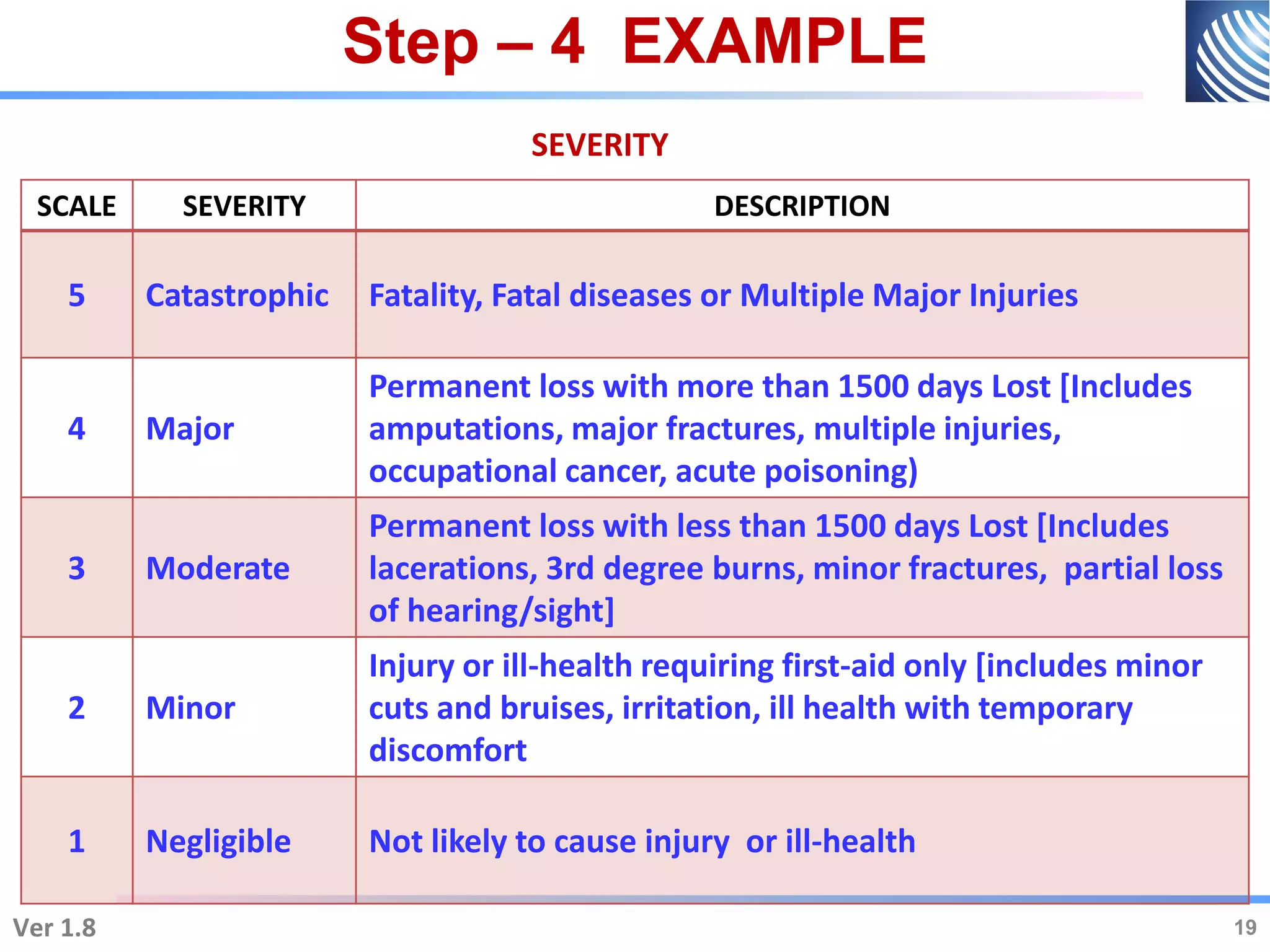 Step – 4 EXAMPLE

SEVERITY

| SCALE | SEVERITY | DESCRIPTION |
|---|---|---|
| 5 | Catastrophic | Fatality, Fatal diseases or Multiple Major Injuries |
| 4 | Major | Permanent loss with more than 1500 days Lost [Includes amputations, major fractures, multiple injuries, occupational cancer, acute poisoning) |
| 3 | Moderate | Permanent loss with less than 1500 days Lost [Includes lacerations, 3rd degree burns, minor fractures, partial loss of hearing/sight] |
| 2 | Minor | Injury or ill-health requiring first-aid only [includes minor cuts and bruises, irritation, ill health with temporary discomfort |
| 1 | Negligible | Not likely to cause injury or ill-health |

Ver 1.8

19